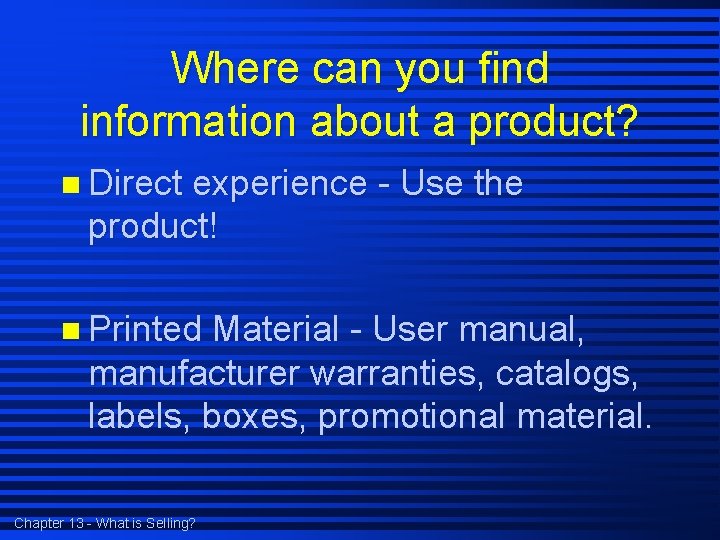 Where can you find information about a product?

Direct experience - Use the product!

Printed Material - User manual, manufacturer warranties, catalogs, labels, boxes, promotional material.

Chapter 13 - What is Selling?